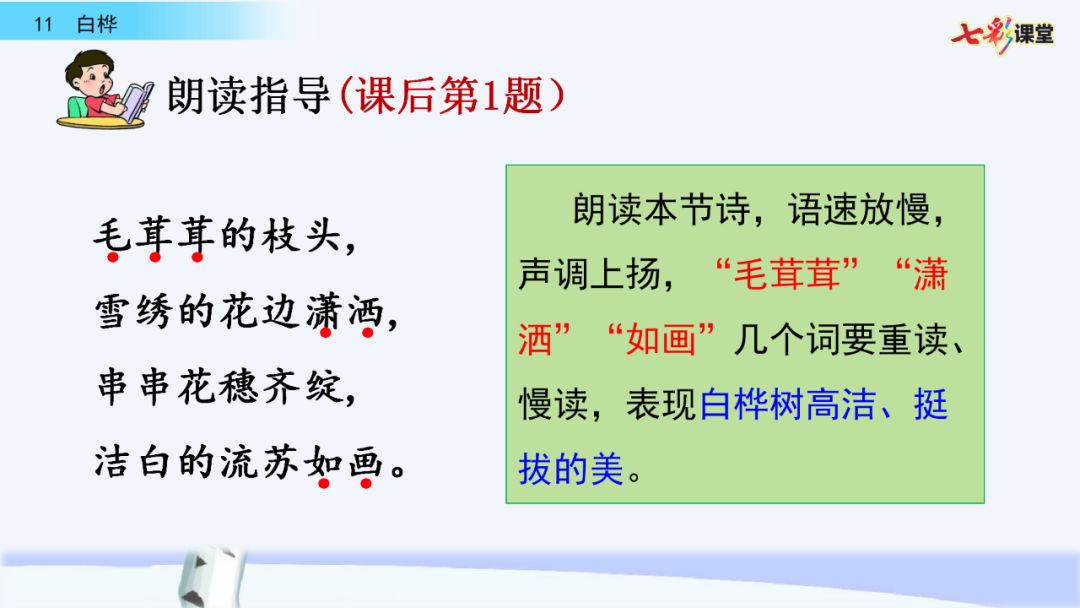 11 白桦

七彩课堂

朗读指导（课后第1题）

毛茸茸的枝头，
雪绣的花边潇洒，
串串花穗齐绽，
洁白的流苏如画。

朗读本节诗，语速放慢，声调上扬，“毛茸茸”“潇洒”“如画”几个词要重读、慢读，表现白桦树高洁、挺拔的美。